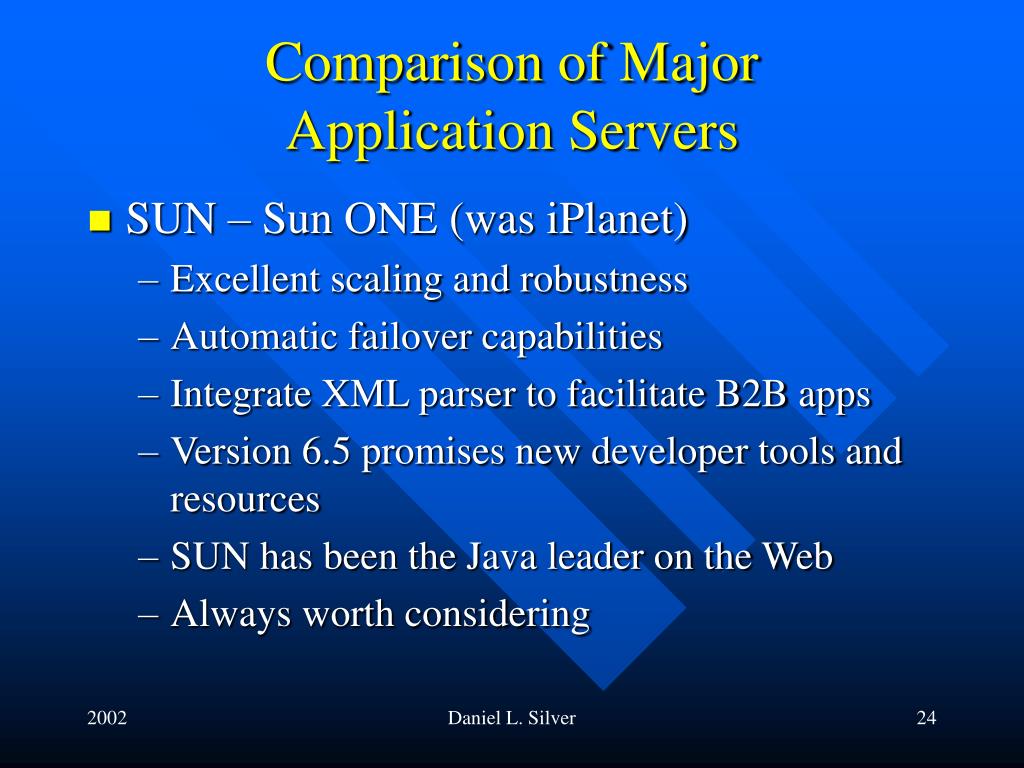 Comparison of Major Application Servers

SUN – Sun ONE (was iPlanet)
– Excellent scaling and robustness
– Automatic failover capabilities
– Integrate XML parser to facilitate B2B apps
– Version 6.5 promises new developer tools and resources
– SUN has been the Java leader on the Web
– Always worth considering

2002
Daniel L. Silver
24